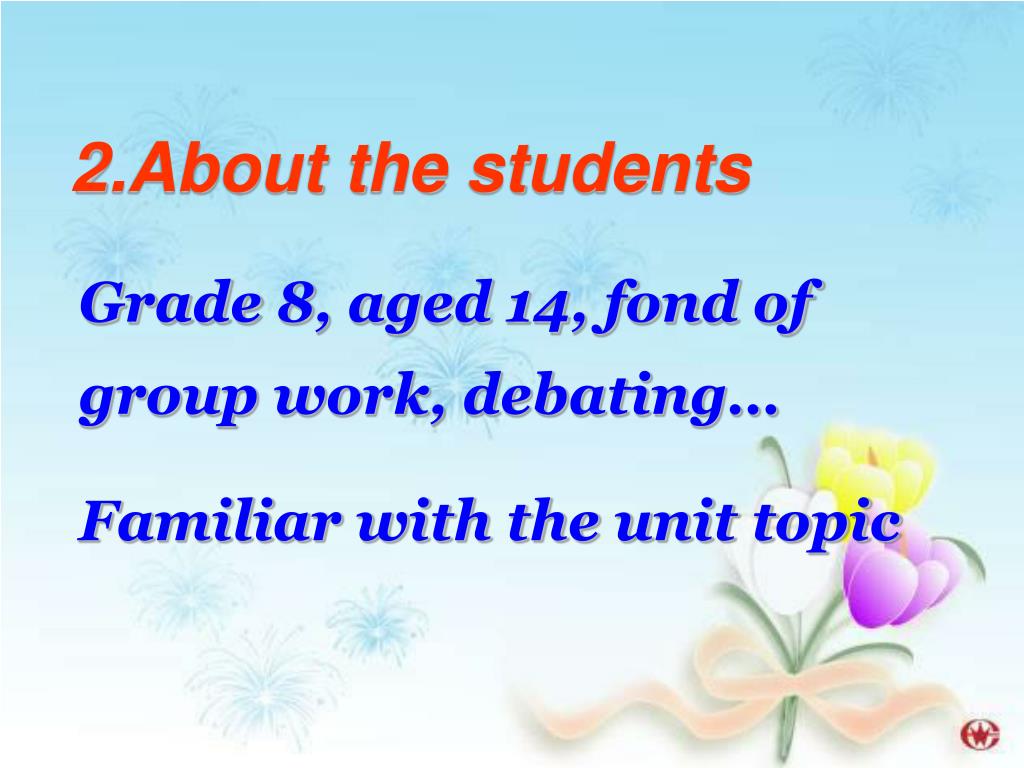 2.About the students

Grade 8, aged 14, fond of group work, debating…

Familiar with the unit topic